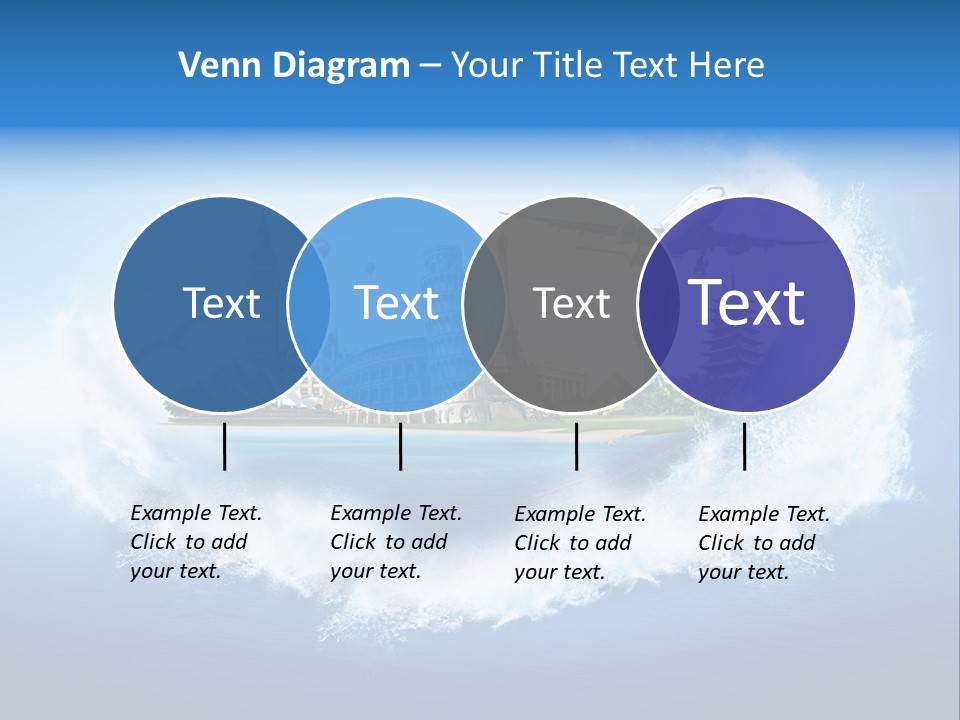 Venn Diagram – Your Title Text Here

Text

Text

Text

Text

Example Text. Click to add your text.

Example Text. Click to add your text.

Example Text. Click to add your text.

Example Text. Click to add your text.